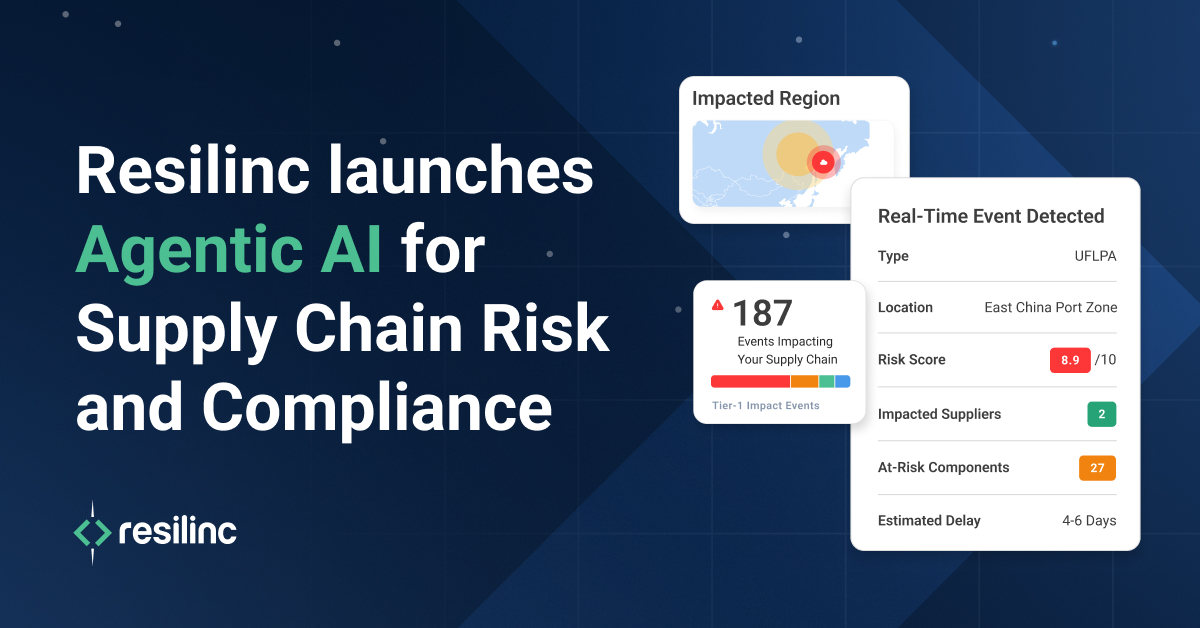 Resilinc launches Agentic AI for Supply Chain Risk and Compliance

resilinc

Impacted Region

187
Events Impacting Your Supply Chain

Tier-1 Impact Events

Real-Time Event Detected

| Type | UFLPA |
|---|---|
| Location | East China Port Zone |
| Risk Score | 8.9 /10 |
| Impacted Suppliers | 2 |
| At-Risk Components | 27 |
| Estimated Delay | 4-6 Days |